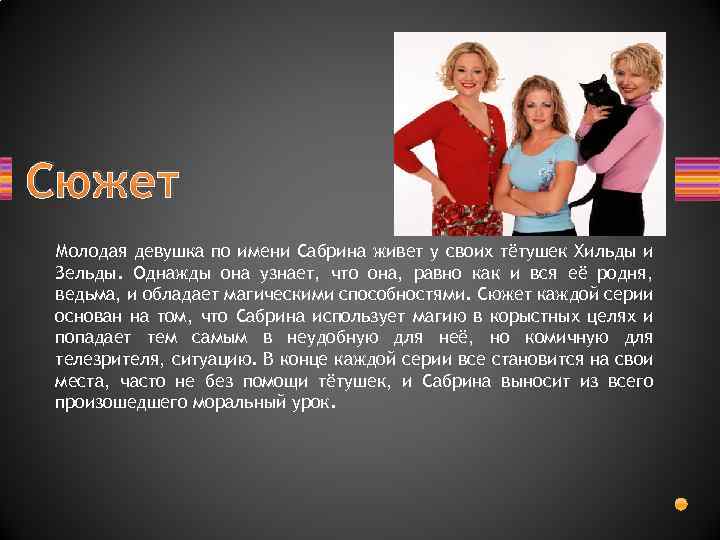 Сюжет

Молодая девушка по имени Сабрина живет у своих тётушек Хильды и Зельды. Однажды она узнает, что она, равно как и вся её родня, ведьма, и обладает магическими способностями. Сюжет каждой серии основан на том, что Сабрина использует магию в корыстных целях и попадает тем самым в неудобную для неё, но комичную для телезрителя, ситуацию. В конце каждой серии все становится на свои места, часто не без помощи тётушек, и Сабрина выносит из всего произошедшего моральный урок.